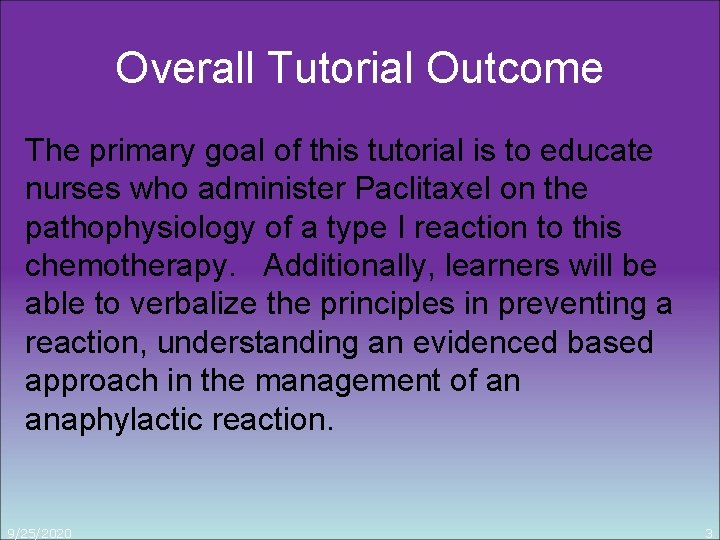 Overall Tutorial Outcome

The primary goal of this tutorial is to educate nurses who administer Paclitaxel on the pathophysiology of a type I reaction to this chemotherapy. Additionally, learners will be able to verbalize the principles in preventing a reaction, understanding an evidenced based approach in the management of an anaphylactic reaction.

9/25/2020

3